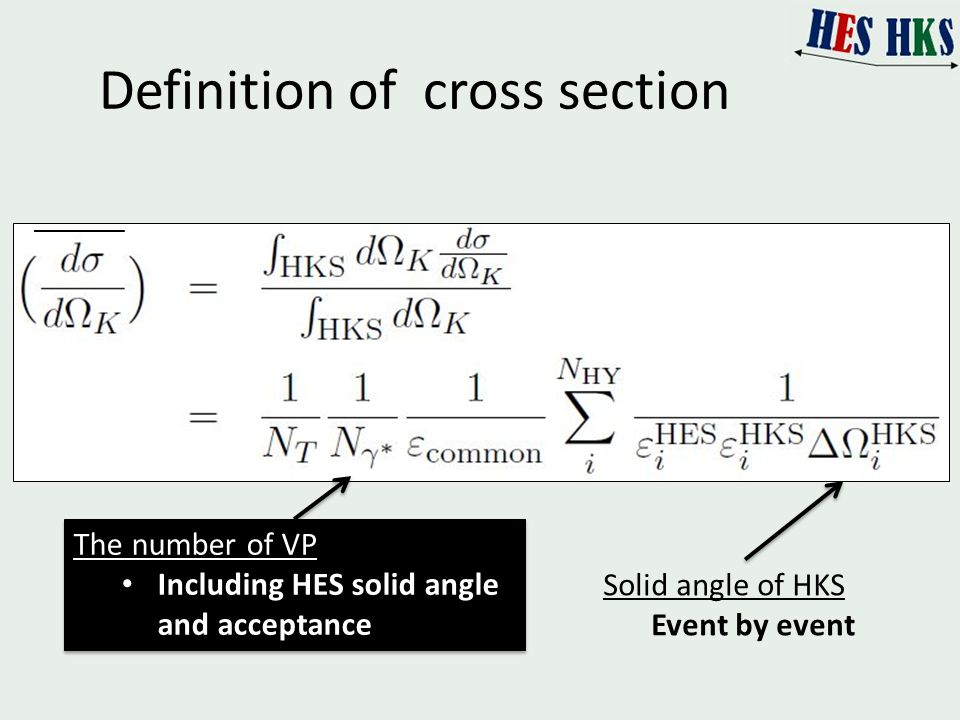 HES HKS

Definition of cross section

$\overline{\left(\frac{d\sigma}{d\Omega_K}\right)} = \frac{\int_{\mathrm{HKS}} d\Omega_K \frac{d\sigma}{d\Omega_K}}{\int_{\mathrm{HKS}} d\Omega_K}$

$= \frac{1}{N_T} \frac{1}{N_{\gamma^*}} \frac{1}{\varepsilon_{\mathrm{common}}} \sum_{i}^{N_{\mathrm{HY}}} \frac{1}{\varepsilon_i^{\mathrm{HES}} \varepsilon_i^{\mathrm{HKS}} \Delta\Omega_i^{\mathrm{HKS}}}$

The number of VP
• Including HES solid angle and acceptance

Solid angle of HKS
Event by event